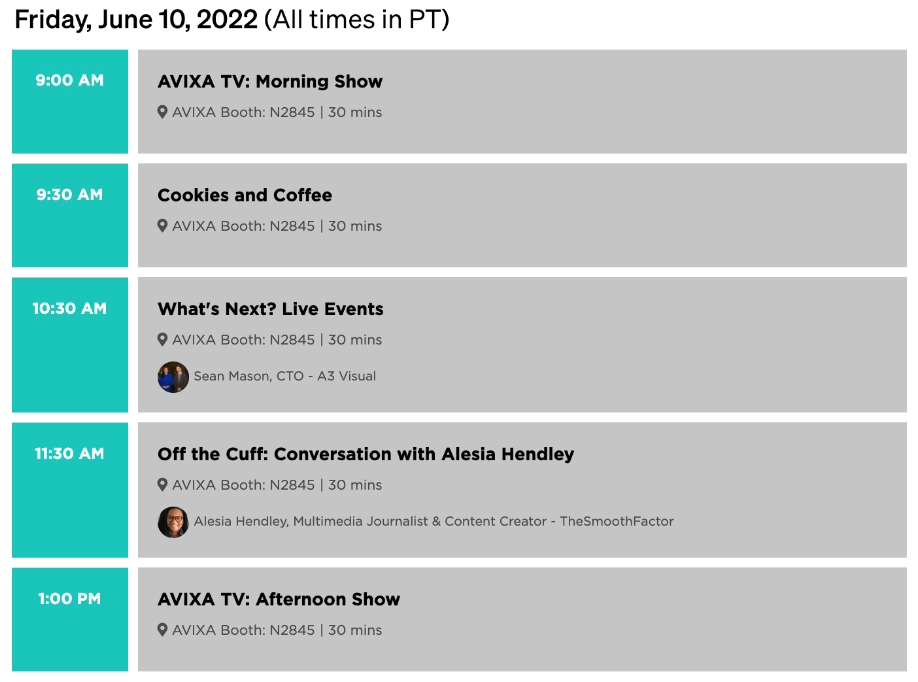 Friday, June 10, 2022 (All times in PT)

9:00 AM

AVIXA TV: Morning Show

AVIXA Booth: N2845 | 30 mins

9:30 AM

Cookies and Coffee

AVIXA Booth: N2845 | 30 mins

10:30 AM

What's Next? Live Events

AVIXA Booth: N2845 | 30 mins

Sean Mason, CTO - A3 Visual

11:30 AM

Off the Cuff: Conversation with Alesia Hendley

AVIXA Booth: N2845 | 30 mins

Alesia Hendley, Multimedia Journalist & Content Creator - TheSmoothFactor

1:00 PM

AVIXA TV: Afternoon Show

AVIXA Booth: N2845 | 30 mins